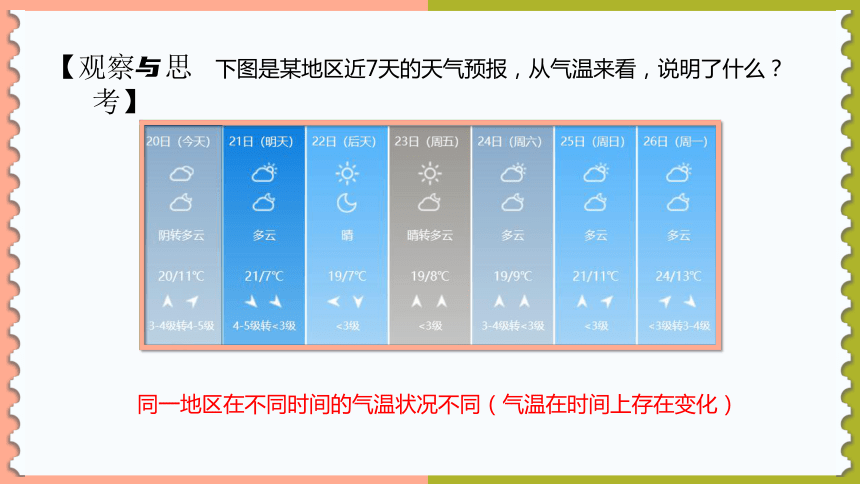 【观察与思考】 下图是某地区近7天的天气预报，从气温来看，说明了什么？

| 20日（今天） | 21日（明天） | 22日（后天） | 23日（周五） | 24日（周六） | 25日（周日） | 26日（周一） |
|---|---|---|---|---|---|---|
| 阴转多云 | 多云 | 晴 | 晴转多云 | 多云 | 多云 | 多云 |
| 20/11℃ | 21/7℃ | 19/7℃ | 19/8℃ | 19/9℃ | 21/11℃ | 24/13℃ |
| 3-4级转4-5级 | 4-5级转<3级 | <3级 | <3级 | 3-4级转<3级 | <3级 | <3级转3-4级 |

同一地区在不同时间的气温状况不同（气温在时间上存在变化）